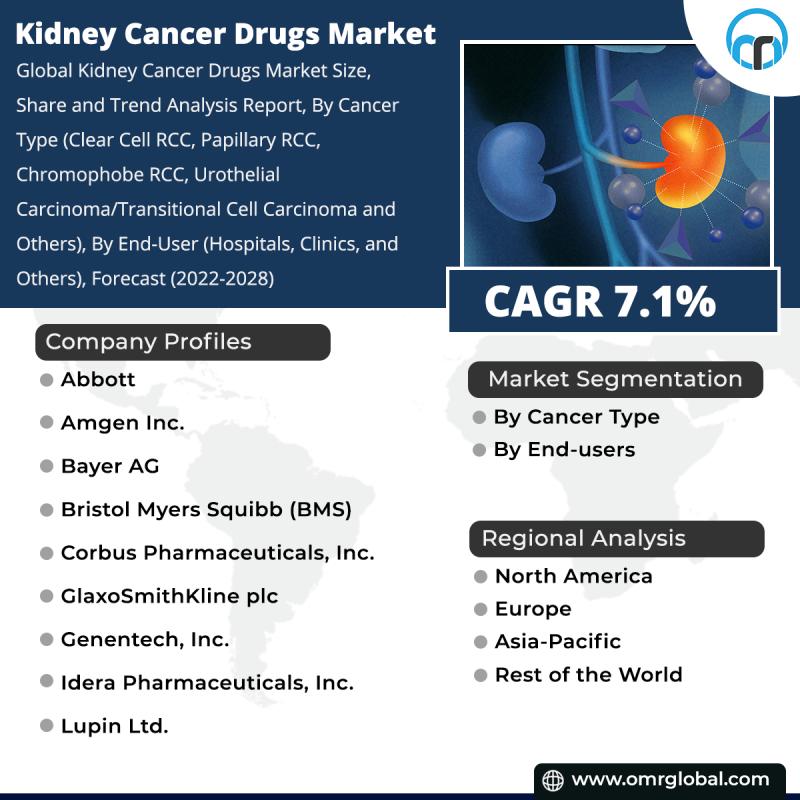 Kidney Cancer Drugs Market

Global Kidney Cancer Drugs Market Size, Share and Trend Analysis Report, By Cancer Type (Clear Cell RCC, Papillary RCC, Chromophobe RCC, Urothelial Carcinoma/Transitional Cell Carcinoma and Others), By End-User (Hospitals, Clinics, and Others), Forecast (2022-2028)

CAGR 7.1%

Company Profiles

Abbott

Amgen Inc.

Bayer AG

Bristol Myers Squibb (BMS)

Corbus Pharmaceuticals, Inc.

GlaxoSmithKline plc

Genentech, Inc.

Idera Pharmaceuticals, Inc.

Lupin Ltd.

Market Segmentation

By Cancer Type

By End-users

Regional Analysis

North America

Europe

Asia-Pacific

Rest of the World

www.omrglobal.com